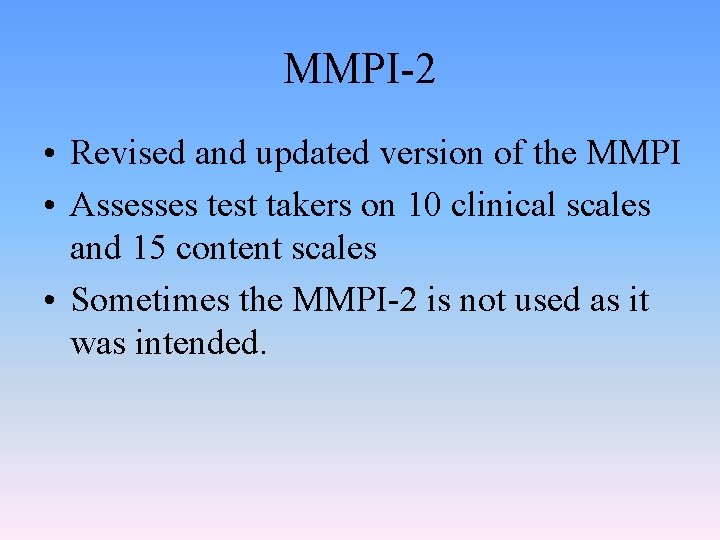 MMPI-2

• Revised and updated version of the MMPI
• Assesses test takers on 10 clinical scales and 15 content scales
• Sometimes the MMPI-2 is not used as it was intended.